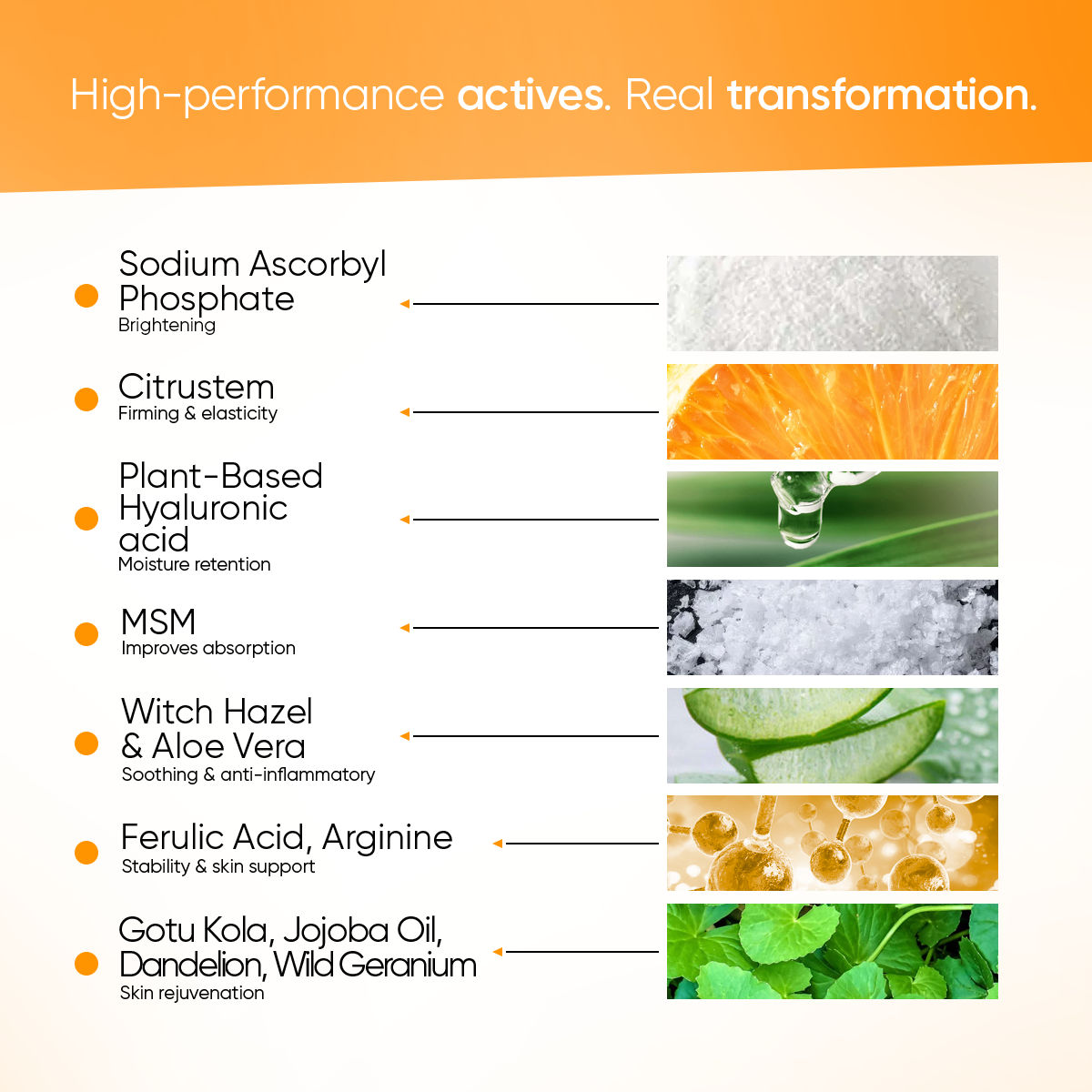 High-performance actives. Real transformation.

Sodium Ascorbyl Phosphate
Brightening

Citrustem
Firming & elasticity

Plant-Based Hyaluronic acid
Moisture retention

MSM
Improves absorption

Witch Hazel & Aloe Vera
Soothing & anti-inflammatory

Ferulic Acid, Arginine
Stability & skin support

Gotu Kola, Jojoba Oil, Dandelion, Wild Geranium
Skin rejuvenation